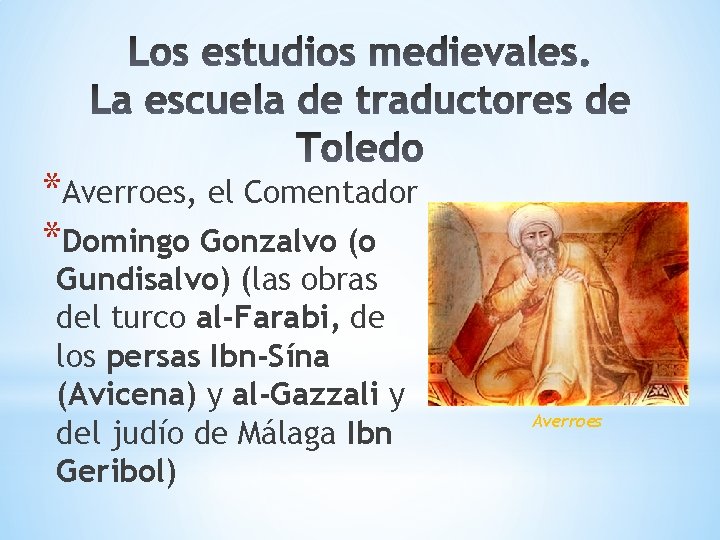 Los estudios medievales. La escuela de traductores de Toledo

*Averroes, el Comentador

*Domingo Gonzalvo (o Gundisalvo) (las obras del turco al-Farabi, de los persas Ibn-Sína (Avicena) y al-Gazzali y del judío de Málaga Ibn Geribol)

Averroes